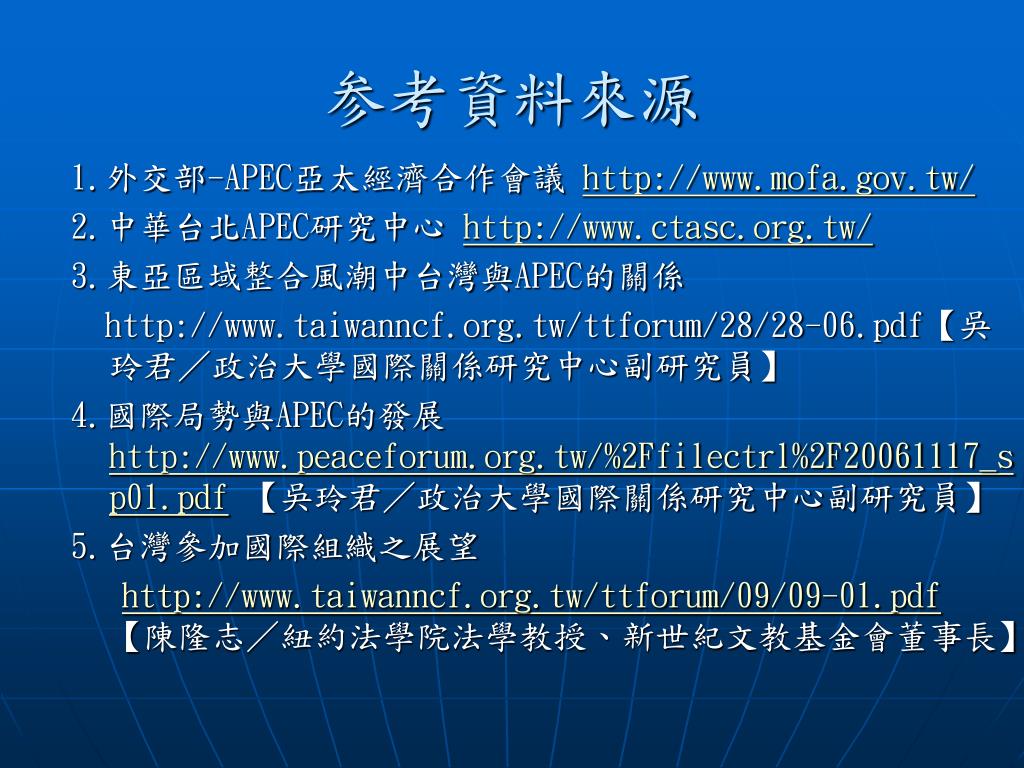 参考資料來源

1.外交部-APEC亞太經濟合作會議 http://www.mofa.gov.tw/

2.中華台北APEC研究中心 http://www.ctasc.org.tw/

3.東亞區域整合風潮中台灣與APEC的關係

http://www.taiwanncf.org.tw/ttforum/28/28-06.pdf【吳玲君／政治大學國際關係研究中心副研究員】

4.國際局勢與APEC的發展 http://www.peaceforum.org.tw/%2Ffilectrl%2F20061117_sp01.pdf 【吳玲君／政治大學國際關係研究中心副研究員】

5.台灣參加國際組織之展望

http://www.taiwanncf.org.tw/ttforum/09/09-01.pdf【陳隆志／紐約法學院法學教授、新世紀文教基金會董事長】